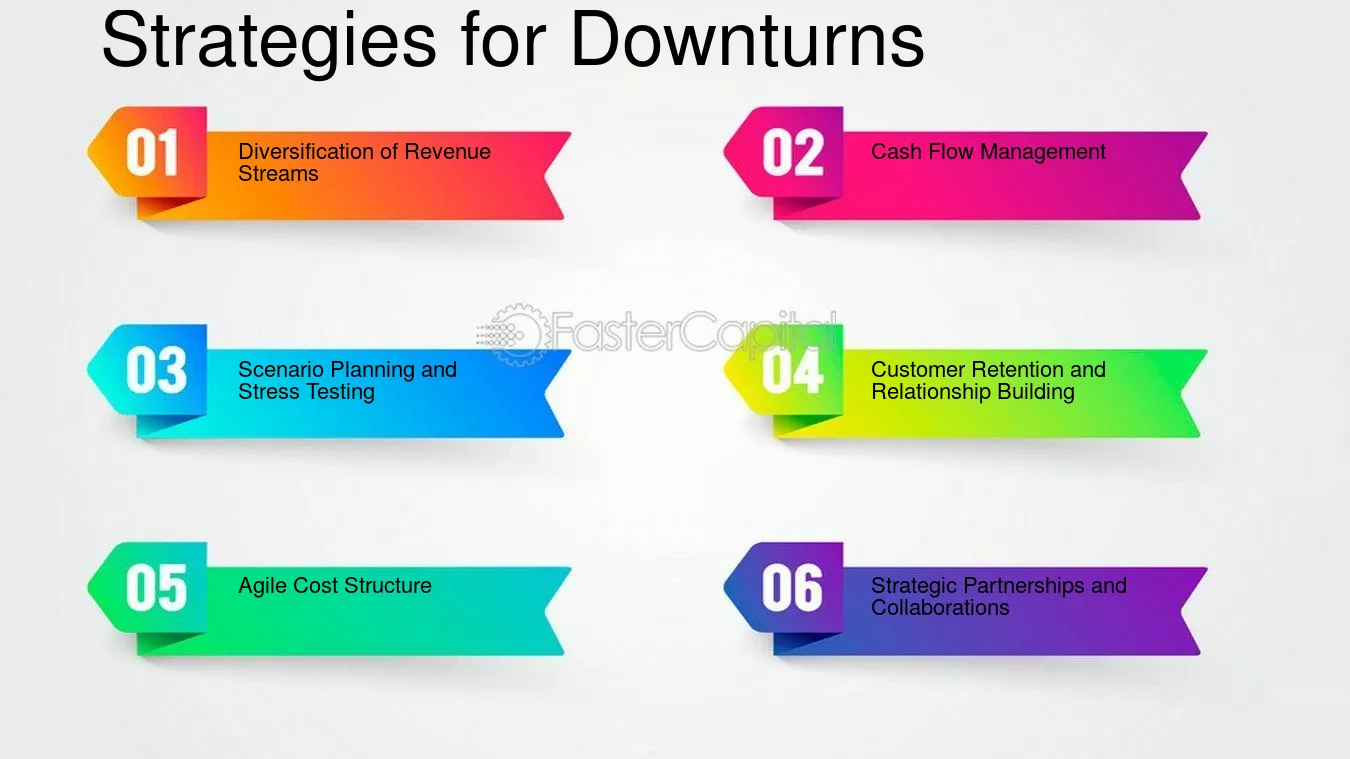 Strategies for Downturns

01 Diversification of Revenue Streams

02 Cash Flow Management

03 Scenario Planning and Stress Testing

04 Customer Retention and Relationship Building

05 Agile Cost Structure

06 Strategic Partnerships and Collaborations

FasterCapital